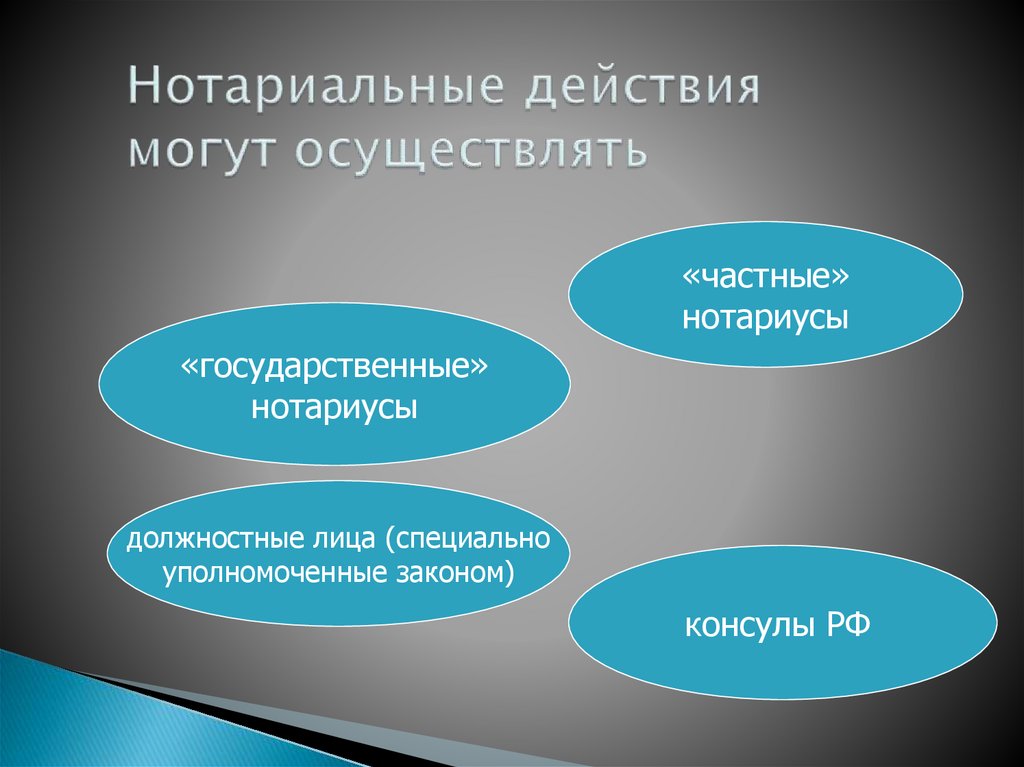 Нотариальные действия могут осуществлять

«частные» нотариусы

«государственные» нотариусы

должностные лица (специально уполномоченные законом)

консулы РФ